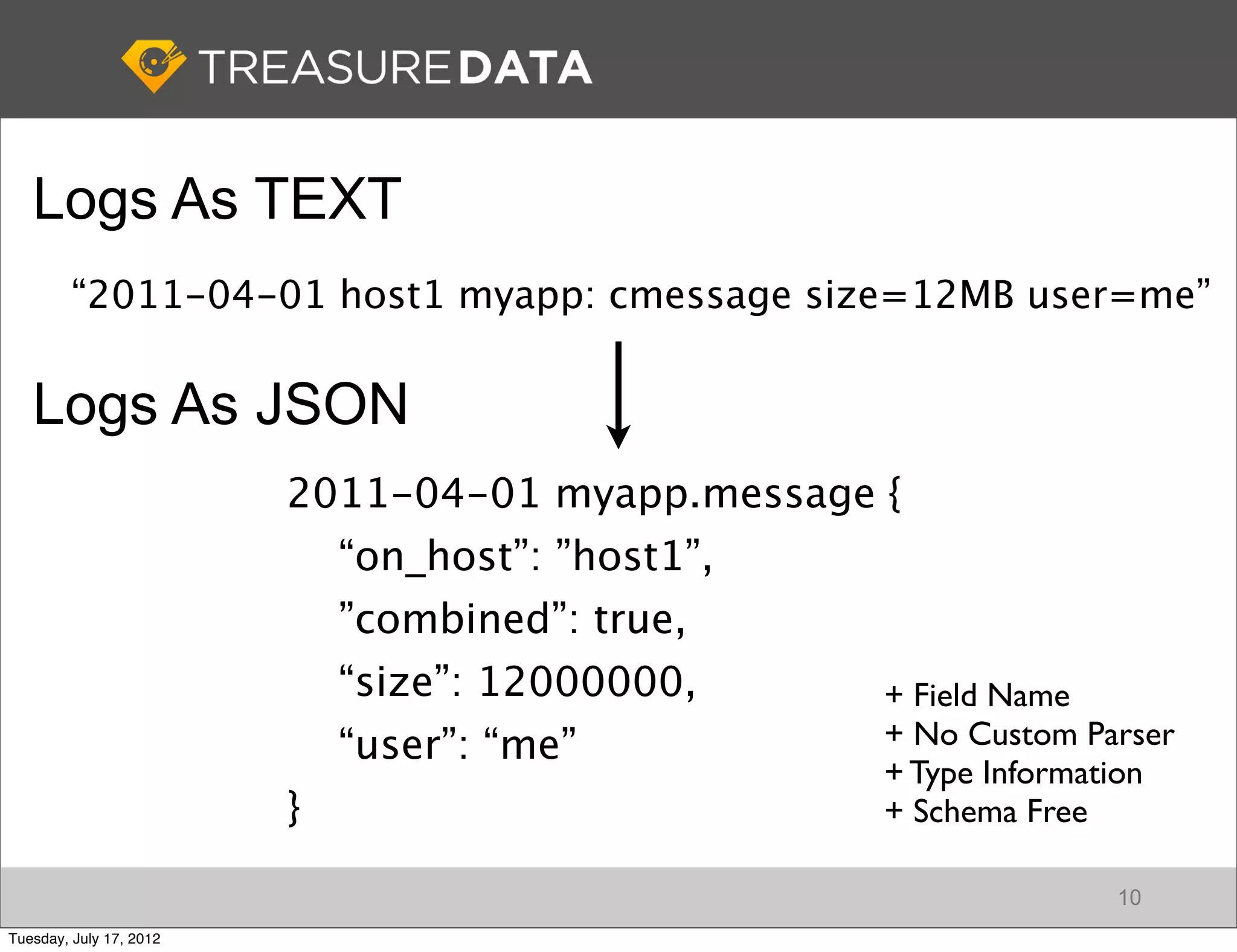 TREASURE DATA

Logs As TEXT

“2011-04-01 host1 myapp: cmessage size=12MB user=me”

Logs As JSON

2011-04-01 myapp.message {
“on_host”: ”host1”,
”combined”: true,
“size”: 12000000,
“user”: “me”
}

+ Field Name
+ No Custom Parser
+ Type Information
+ Schema Free

10

Tuesday, July 17, 2012